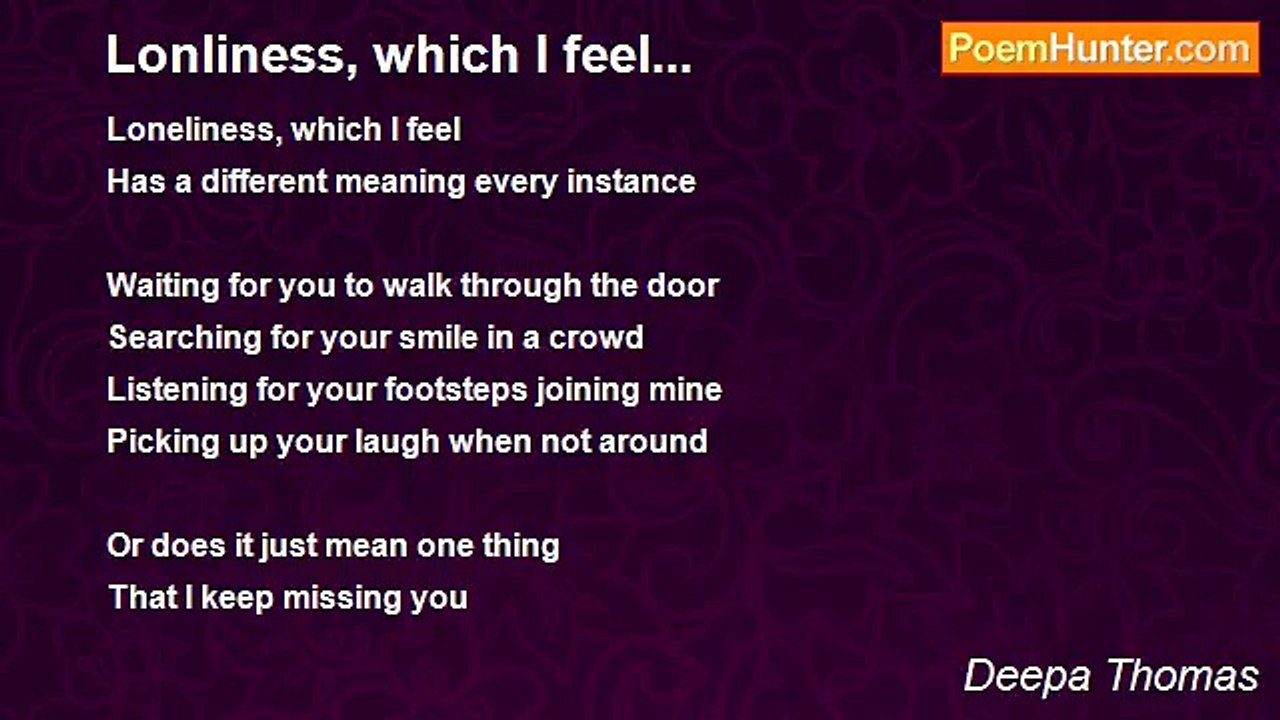 Lonliness, which I feel...

PoemHunter.com

Loneliness, which I feel
Has a different meaning every instance

Waiting for you to walk through the door
Searching for your smile in a crowd
Listening for your footsteps joining mine
Picking up your laugh when not around

Or does it just mean one thing
That I keep missing you

Deepa Thomas